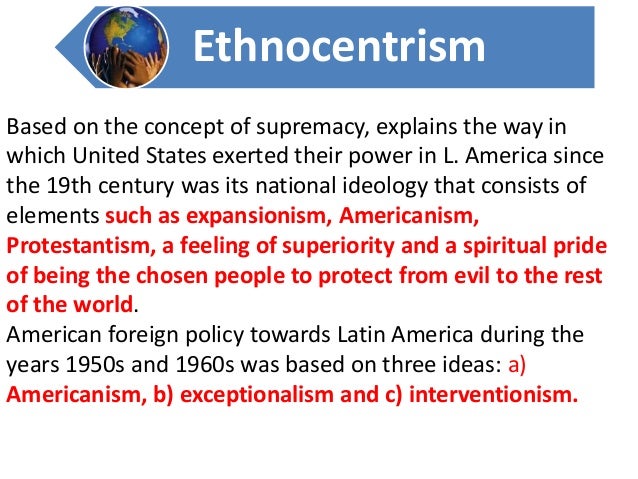 Ethnocentrism

Based on the concept of supremacy, explains the way in which United States exerted their power in L. America since the 19th century was its national ideology that consists of elements such as expansionism, Americanism, Protestantism, a feeling of superiority and a spiritual pride of being the chosen people to protect from evil to the rest of the world.

American foreign policy towards Latin America during the years 1950s and 1960s was based on three ideas: a) Americanism, b) exceptionalism and c) interventionism.